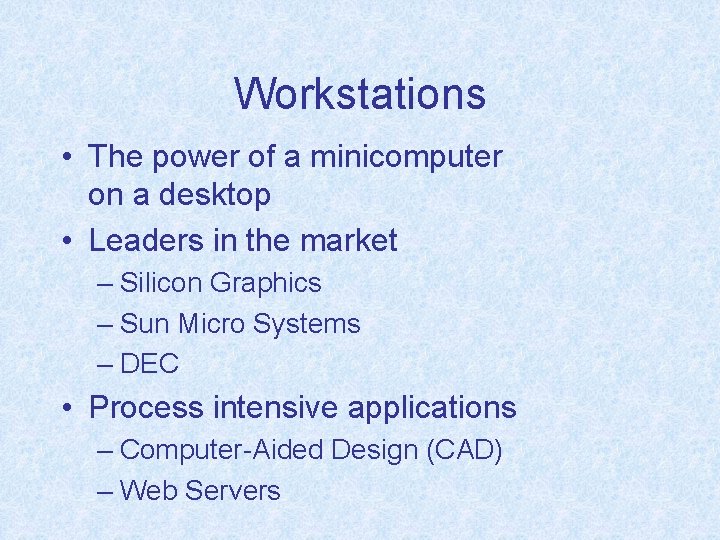 Workstations

• The power of a minicomputer on a desktop
• Leaders in the market
– Silicon Graphics
– Sun Micro Systems
– DEC
• Process intensive applications
– Computer-Aided Design (CAD)
– Web Servers